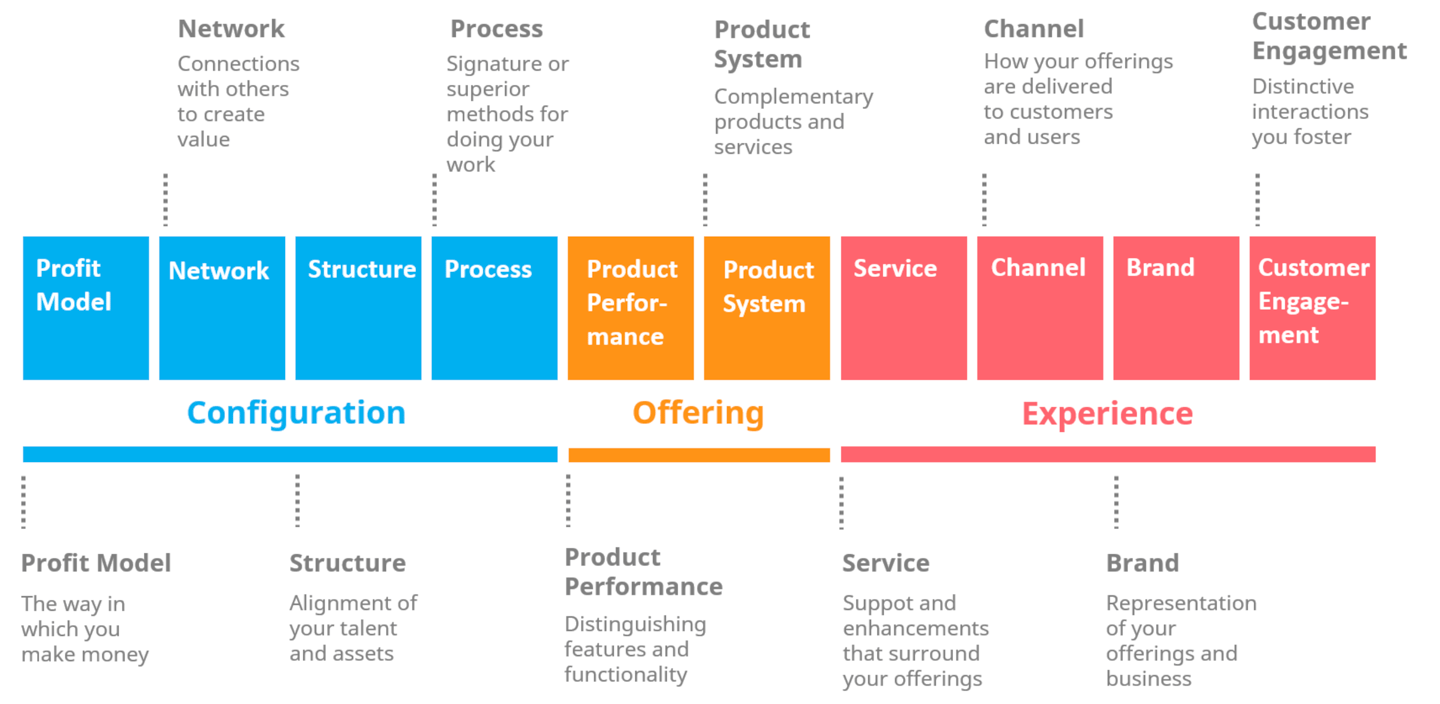 Network
Connections with others to create value

Process
Signature or superior methods for doing your work

Product System
Complementary products and services

Channel
How your offerings are delivered to customers and users

Customer Engagement
Distinctive interactions you foster

Profit Model

Network

Structure

Process

Product Performance

Product System

Service

Channel

Brand

Customer Engagement

Configuration

Offering

Experience

Profit Model
The way in which you make money

Structure
Alignment of your talent and assets

Product Performance
Distinguishing features and functionality

Service
Suppot and enhancements that surround your offerings

Brand
Representation of your offerings and business